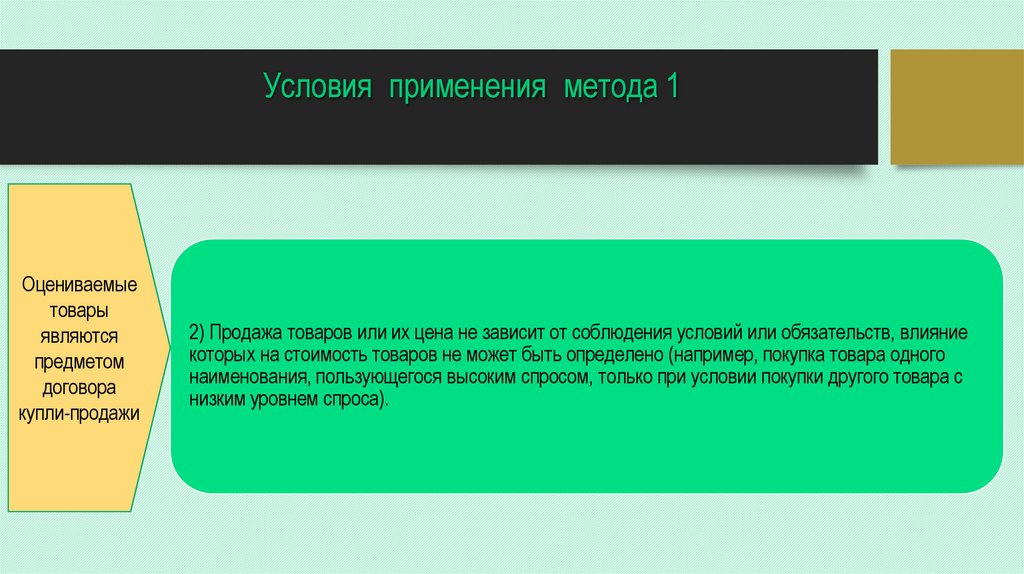 Условия применения метода 1

Оцениваемые товары являются предметом договора купли-продажи

2) Продажа товаров или их цена не зависит от соблюдения условий или обязательств, влияние которых на стоимость товаров не может быть определено (например, покупка товара одного наименования, пользующегося высоким спросом, только при условии покупки другого товара с низким уровнем спроса).